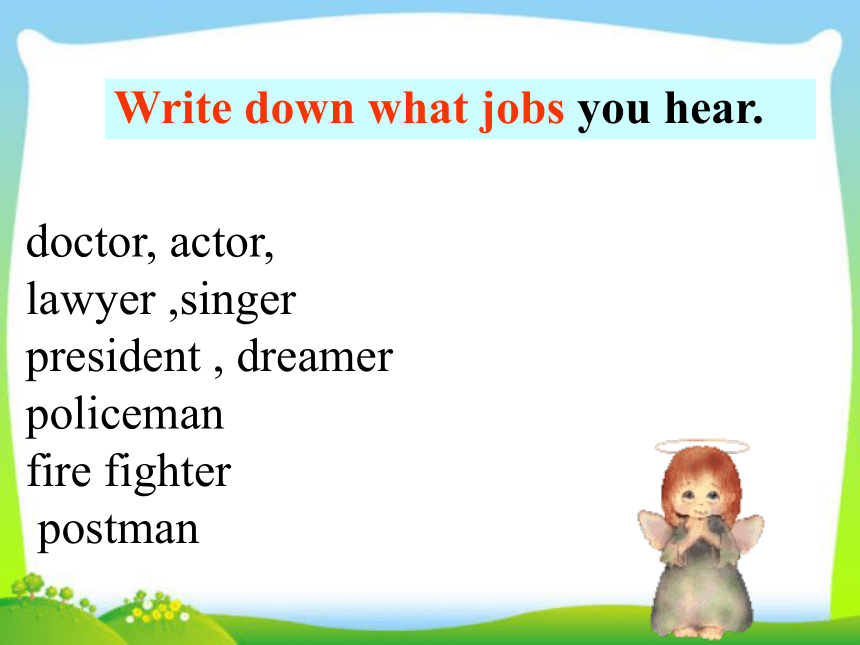 Write down what jobs you hear.

doctor, actor,
lawyer ,singer
president , dreamer
policeman
fire fighter
postman